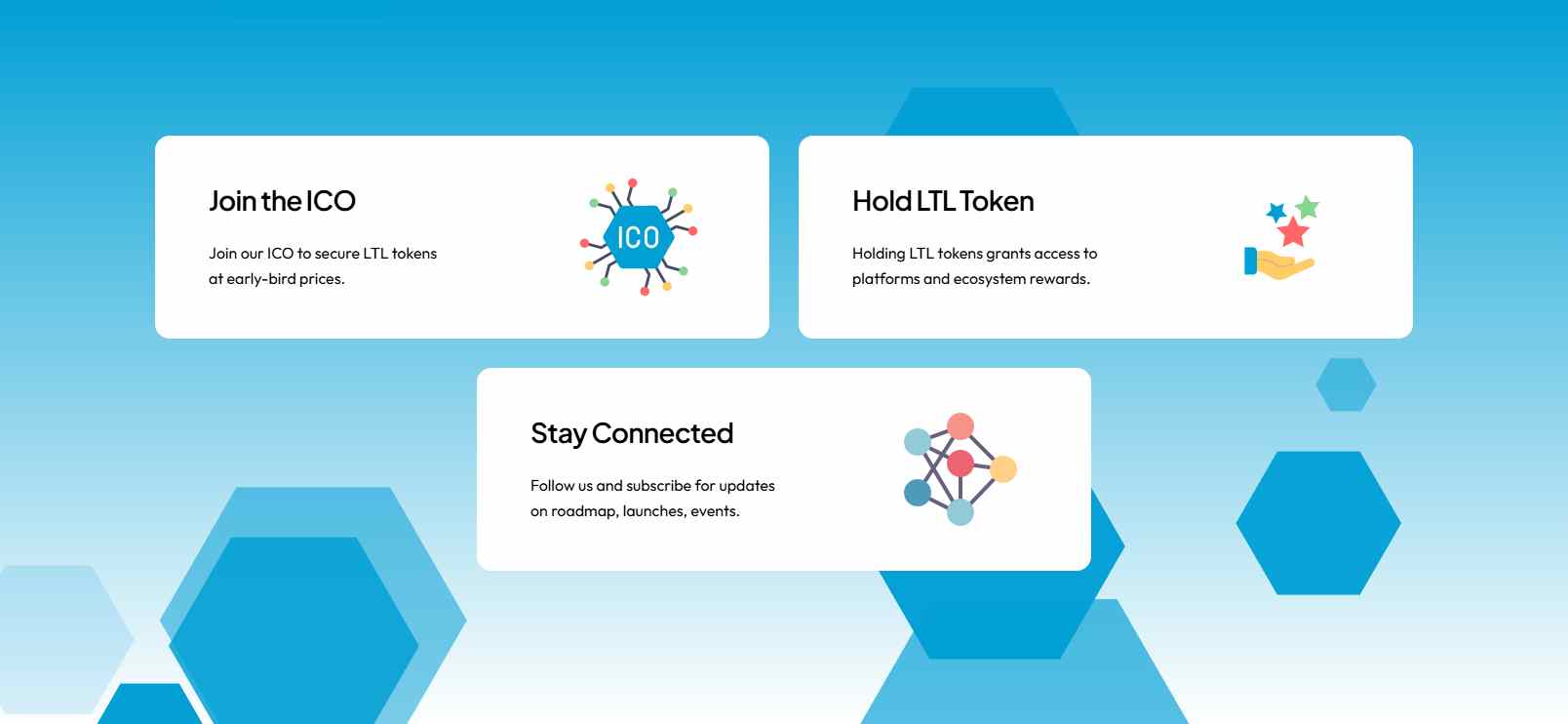 Join the ICO

Join our ICO to secure LTL tokens at early-bird prices.

ICO

Hold LTL Token

Holding LTL tokens grants access to platforms and ecosystem rewards.

Stay Connected

Follow us and subscribe for updates on roadmap, launches, events.